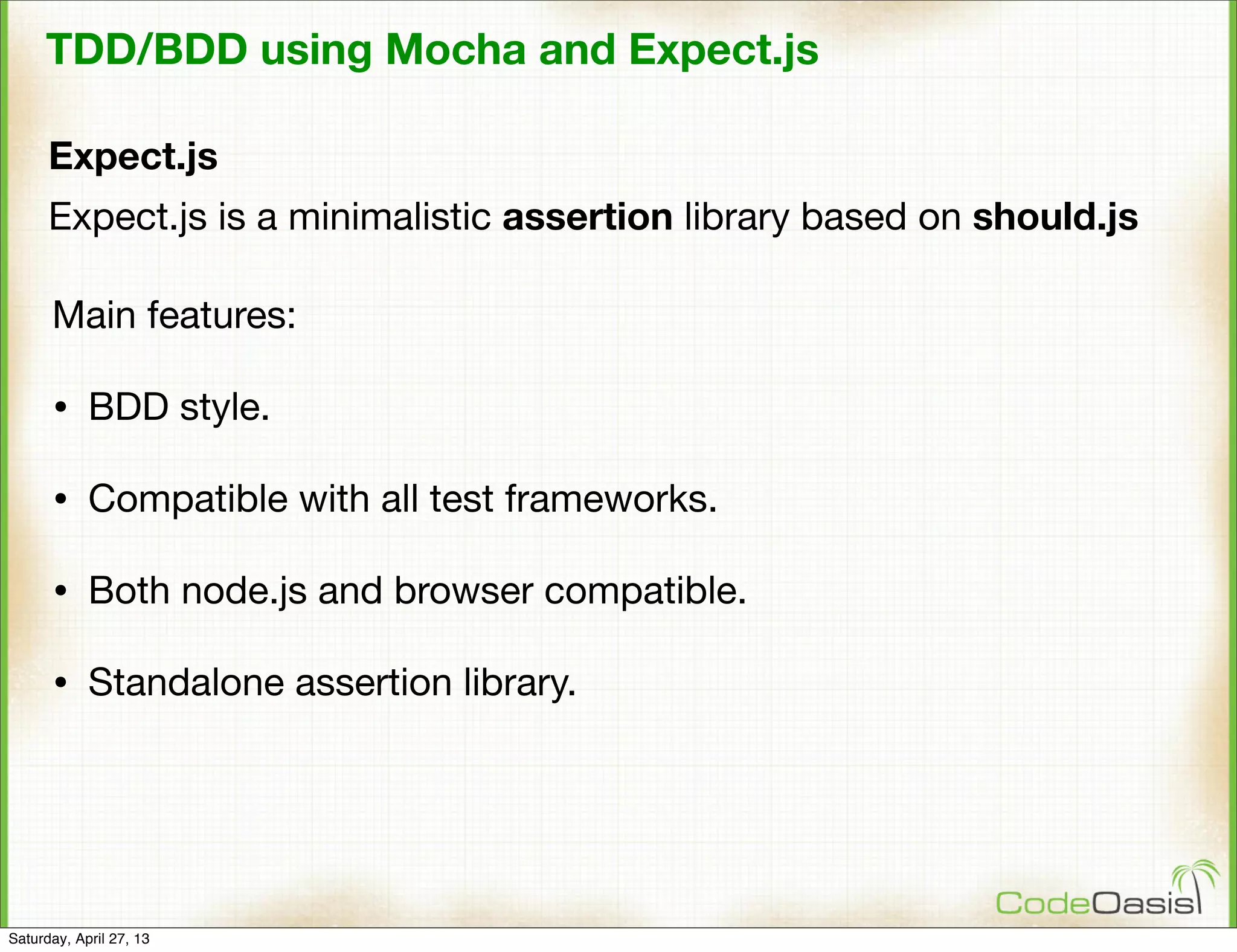 TDD/BDD using Mocha and Expect.js

Expect.js

Expect.js is a minimalistic assertion library based on should.js

Main features:

• BDD style.

• Compatible with all test frameworks.

• Both node.js and browser compatible.

• Standalone assertion library.

CodeOasis

Saturday, April 27, 13